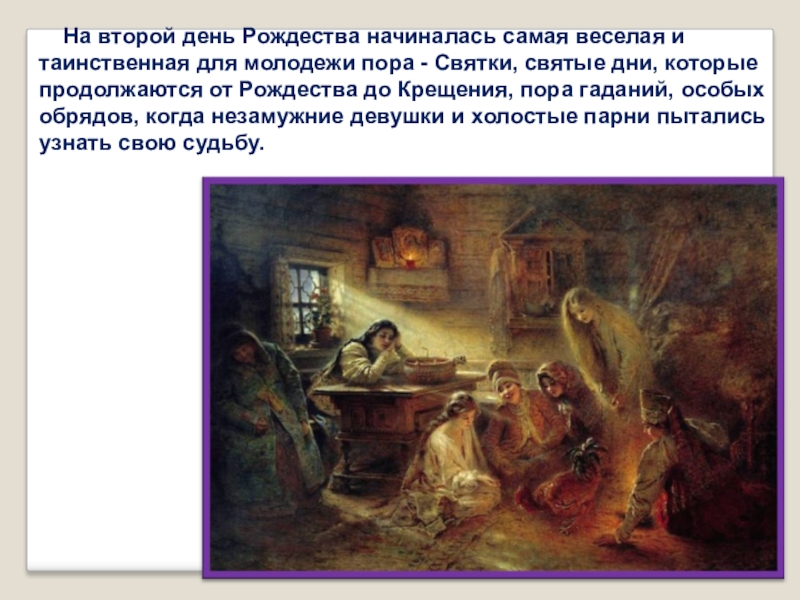 На второй день Рождества начиналась самая веселая и таинственная для молодежи пора - Святки, святые дни, которые продолжаются от Рождества до Крещения, пора гаданий, особых обрядов, когда незамужние девушки и холостые парни пытались узнать свою судьбу.